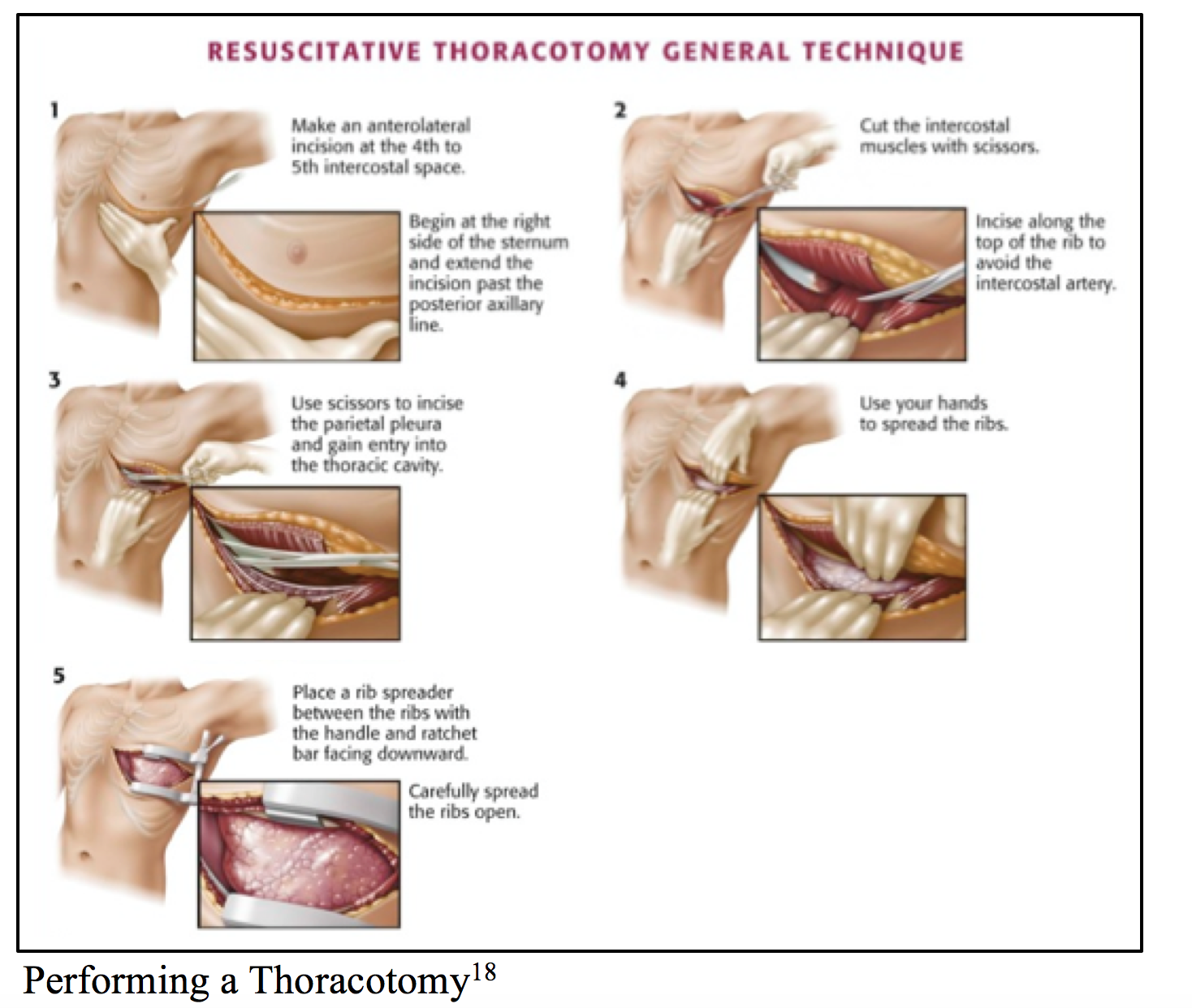 RESUSCITATIVE THORACOTOMY GENERAL TECHNIQUE

1

Make an anterolateral incision at the 4th to 5th intercostal space.

Begin at the right side of the sternum and extend the incision past the posterior axillary line.

2

Cut the intercostal muscles with scissors.

Incise along the top of the rib to avoid the intercostal artery.

3

Use scissors to incise the parietal pleura and gain entry into the thoracic cavity.

4

Use your hands to spread the ribs.

5

Place a rib spreader between the ribs with the handle and ratchet bar facing downward.

Carefully spread the ribs open.

Performing a Thoracotomy$^{18}$